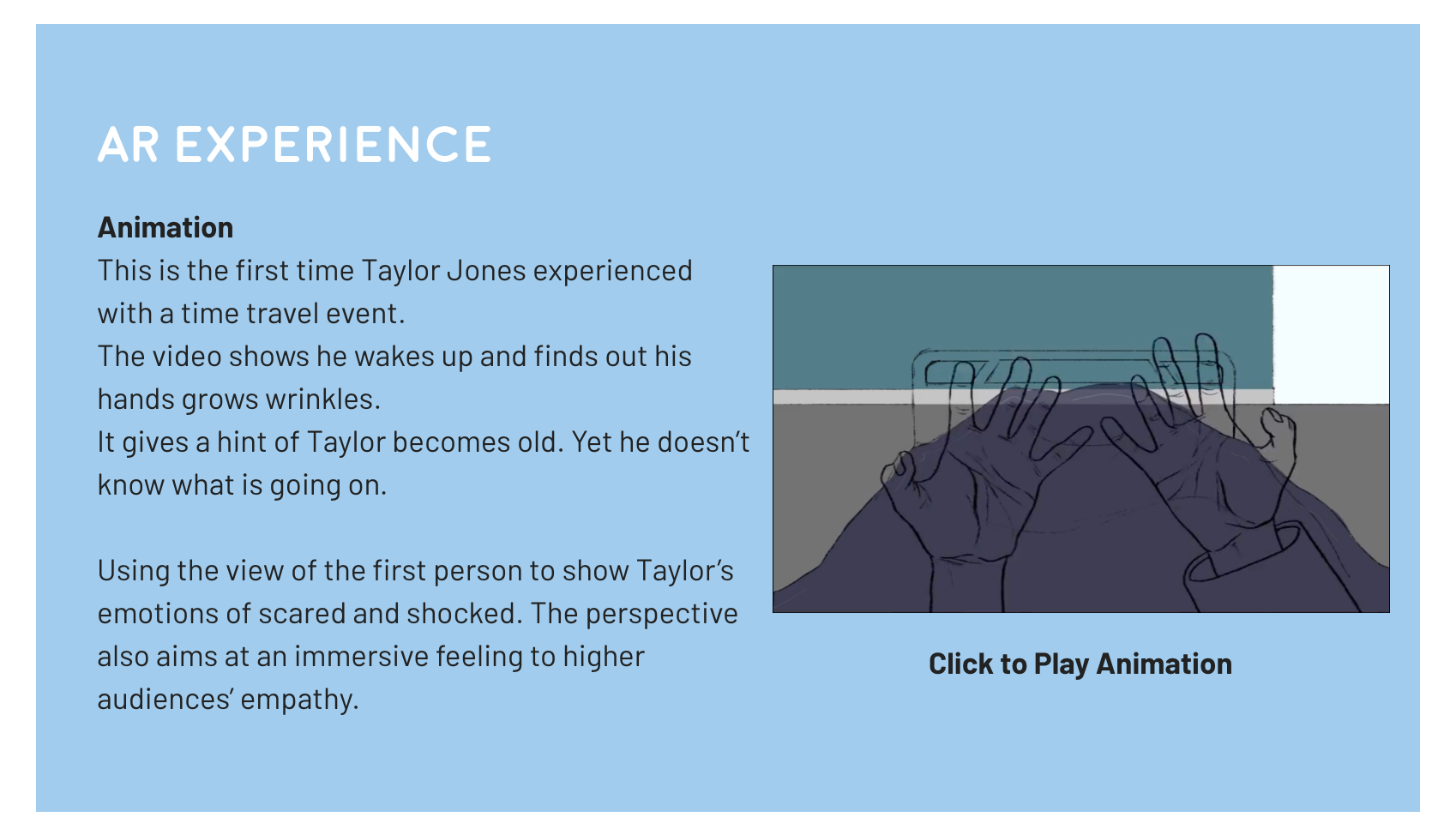 AR EXPERIENCE

Animation
This is the first time Taylor Jones experienced with a time travel event.
The video shows he wakes up and finds out his hands grows wrinkles.
It gives a hint of Taylor becomes old. Yet he doesn't know what is going on.

Using the view of the first person to show Taylor's emotions of scared and shocked. The perspective also aims at an immersive feeling to higher audiences' empathy.

Click to Play Animation